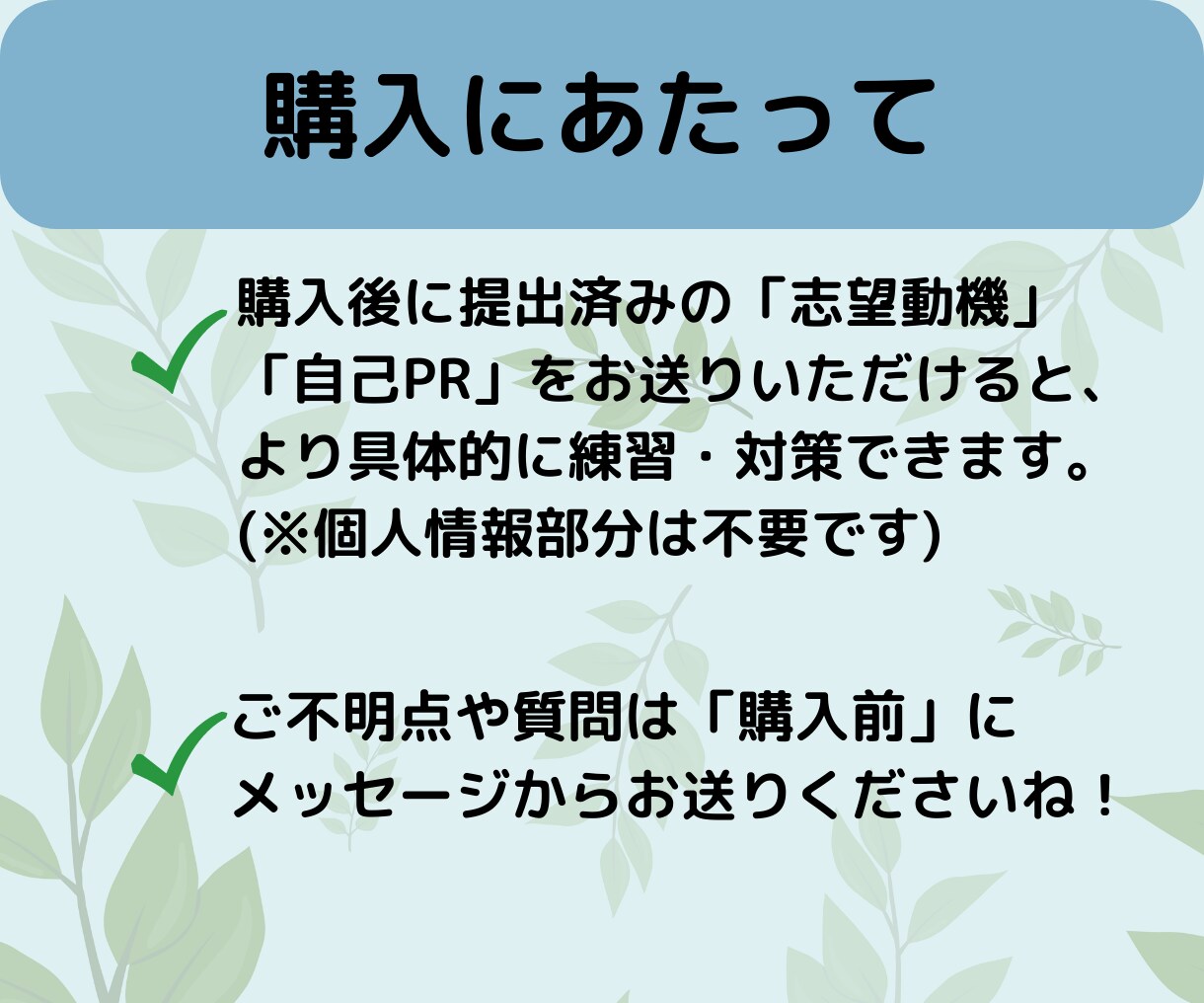 購入にあたって

✓ 購入後に提出済みの「志望動機」「自己PR」をお送りいただけると、より具体的に練習・対策できます。(※個人情報部分は不要です)

✓ ご不明点や質問は「購入前」にメッセージからお送りくださいね！